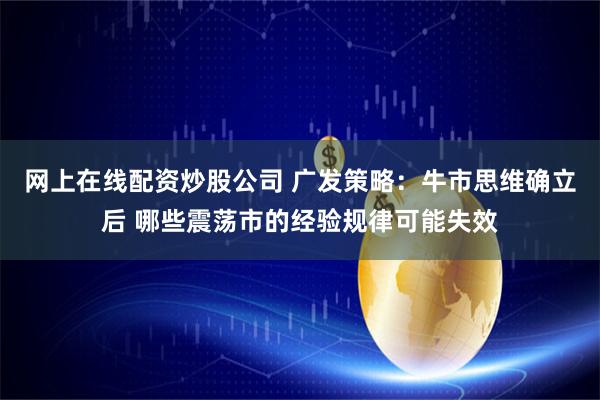 $

网上在线配资炒股公司 广发策略：牛市思维确立后 哪些震荡市的经验规律可能失效